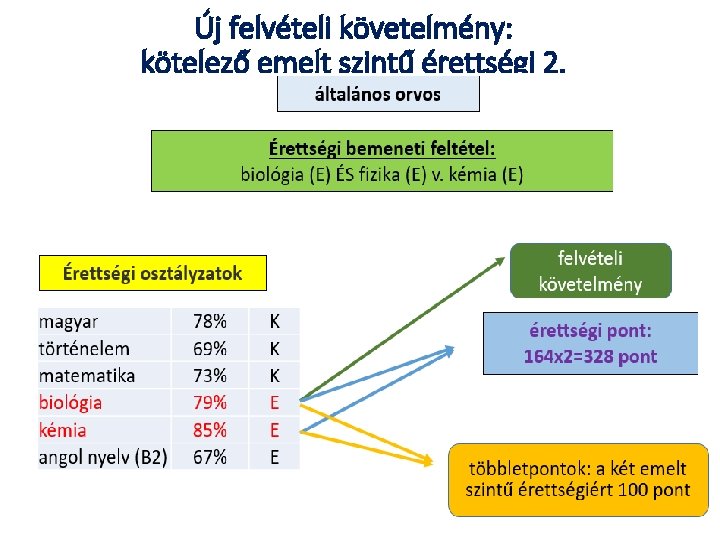 Új felvételi követelmény: kötelező emelt szintű érettségi 2.

általános orvos

Érettségi bemeneti feltétel:
biológia (E) ÉS fizika (E) v. kémia (E)

Érettségi osztályzatok

| magyar | 78% | K |
|---|---|---|
| történelem | 69% | K |
| matematika | 73% | K |
| biológia | 79% | E |
| kémia | 85% | E |
| angol nyelv (B2) | 67% | E |

felvételi követelmény

érettségi pont:
164x2=328 pont

többletpontok: a két emelt szintű érettségiért 100 pont